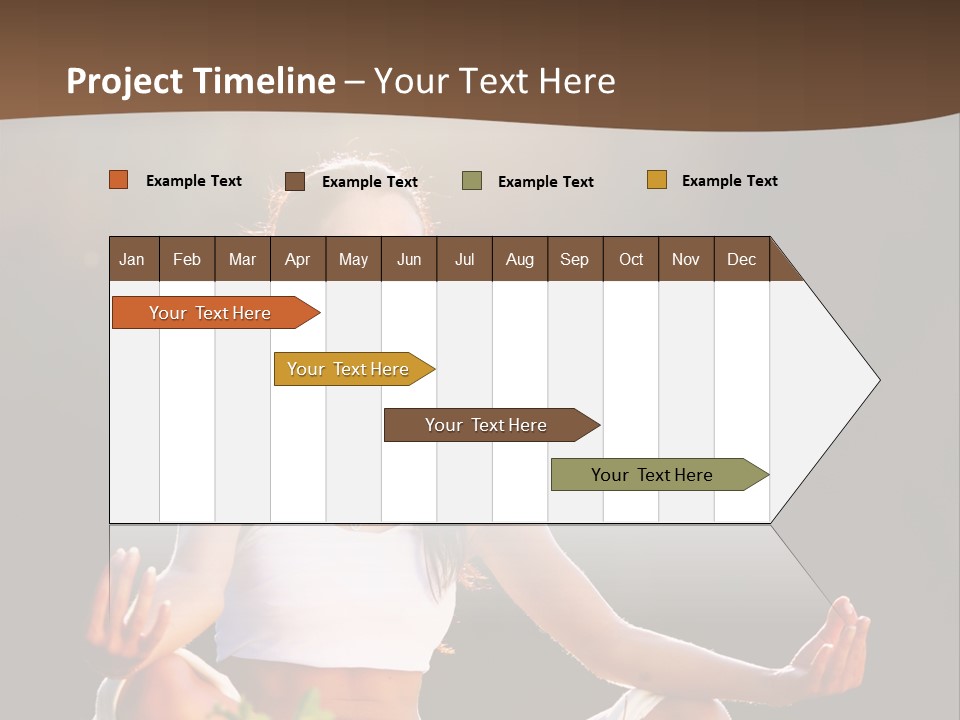 Project Timeline – Your Text Here

Example Text Example Text Example Text Example Text

| Jan | Feb | Mar | Apr | May | Jun | Jul | Aug | Sep | Oct | Nov | Dec |
|---|---|---|---|---|---|---|---|---|---|---|---|

Your Text Here

Your Text Here

Your Text Here

Your Text Here